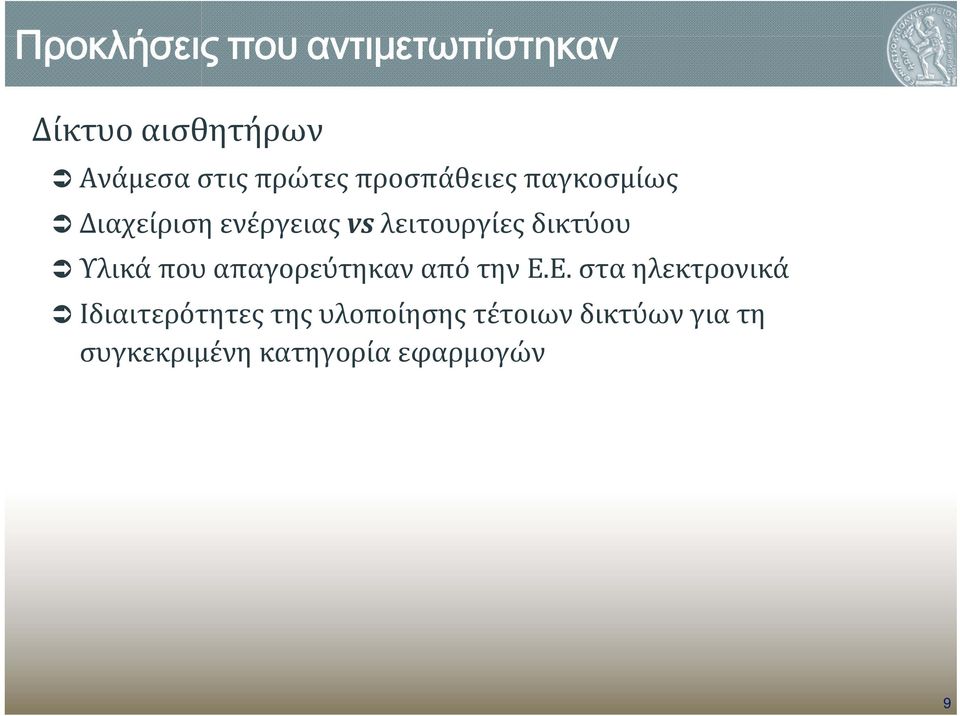 Προκλήσεις που αντιμετωπίστηκαν

Δίκτυο αισθητήρων

➲ Ανάμεσα στις πρώτες προσπάθειες παγκοσμίως

➲ Διαχείριση ενέργειας vs λειτουργίες δικτύου

➲ Υλικά που απαγορεύτηκαν από την Ε.Ε. στα ηλεκτρονικά

➲ Ιδιαιτερότητες της υλοποίησης τέτοιων δικτύων για τη συγκεκριμένη κατηγορία εφαρμογών

9